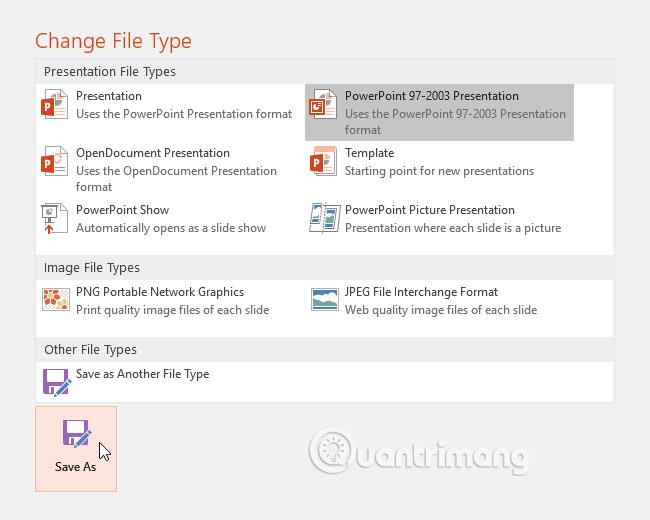 Change File Type

Presentation File Types

Presentation
Uses the PowerPoint Presentation format

PowerPoint 97-2003 Presentation
Uses the PowerPoint 97-2003 Presentation format

OpenDocument Presentation
Uses the OpenDocument Presentation format

Template
Starting point for new presentations

PowerPoint Show
Automatically opens as a slide show

PowerPoint Picture Presentation
Presentation where each slide is a picture

Image File Types

PNG Portable Network Graphics
Print quality image files of each slide

JPEG File Interchange Format
Web quality image files of each slide

Other File Types

Save as Another File Type

Save As

Quantrimang